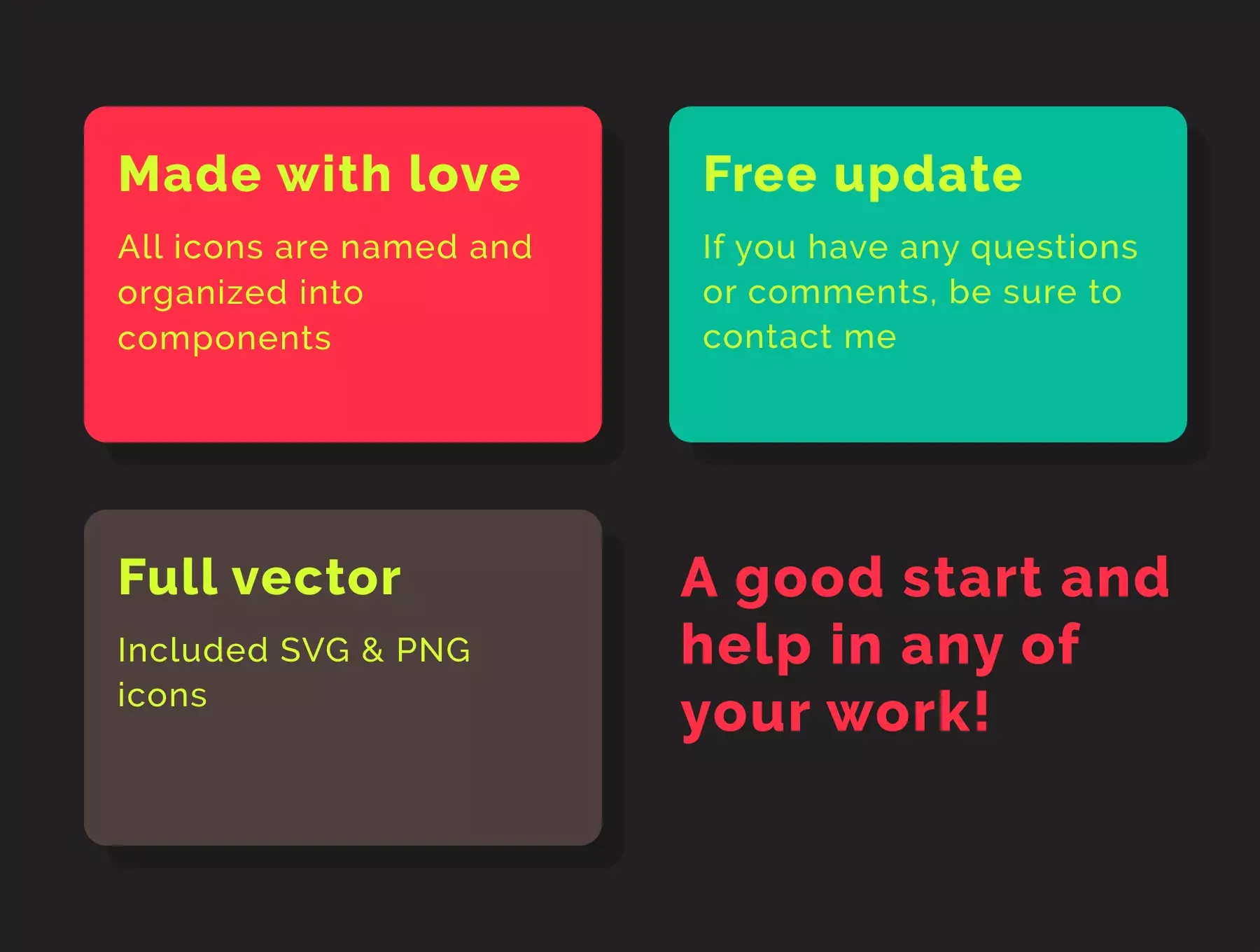 Made with love

All icons are named and organized into components

Free update

If you have any questions or comments, be sure to contact me

Full vector

Included SVG & PNG icons

A good start and help in any of your work!